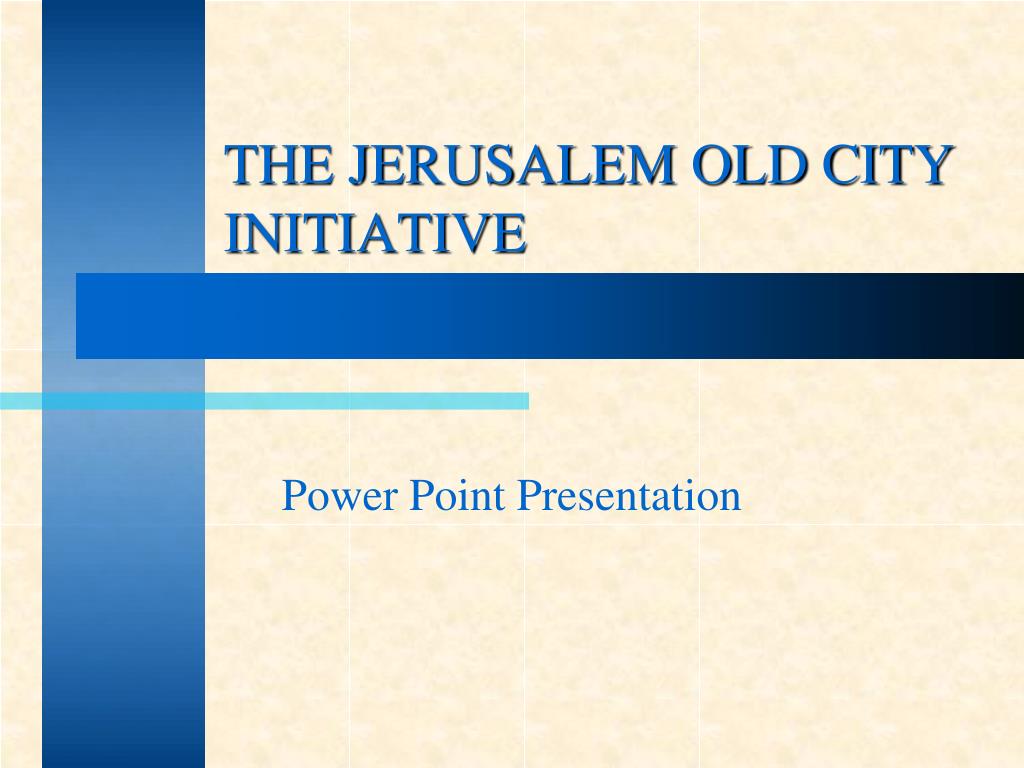 THE JERUSALEM OLD CITY INITIATIVE

Power Point Presentation